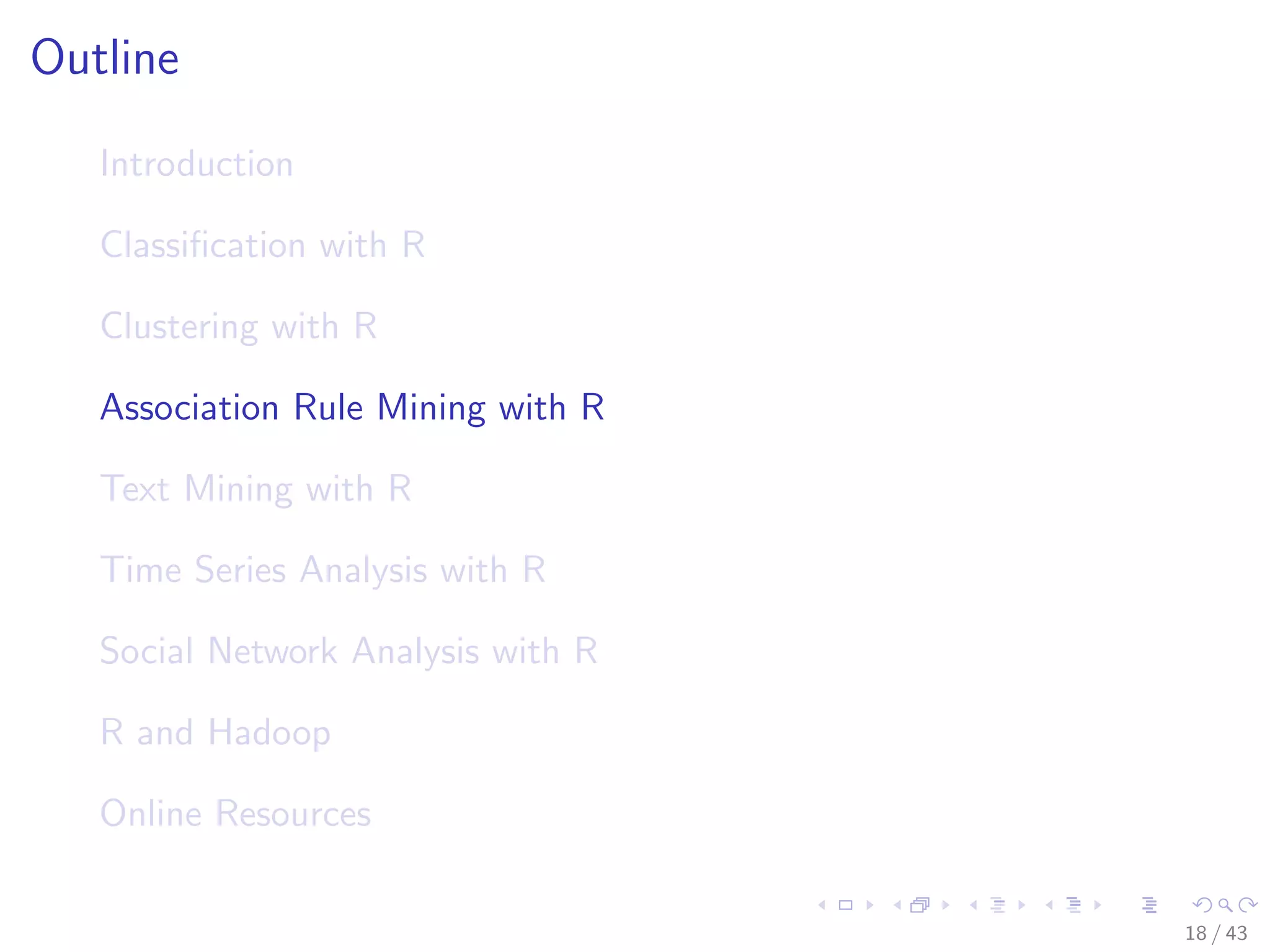 Outline

Introduction

Classification with R

Clustering with R

Association Rule Mining with R

Text Mining with R

Time Series Analysis with R

Social Network Analysis with R

R and Hadoop

Online Resources

18 / 43